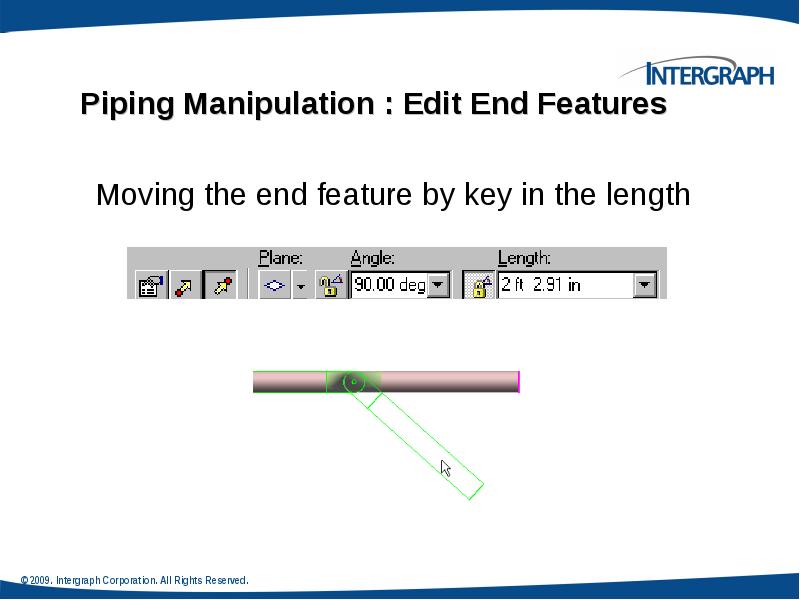 INTERGRAPH

Piping Manipulation : Edit End Features

Moving the end feature by key in the length

Plane: Angle: Length:

90.00 deg

2 ft 2.91 in

© 2009. Intergraph Corporation. All Rights Reserved.